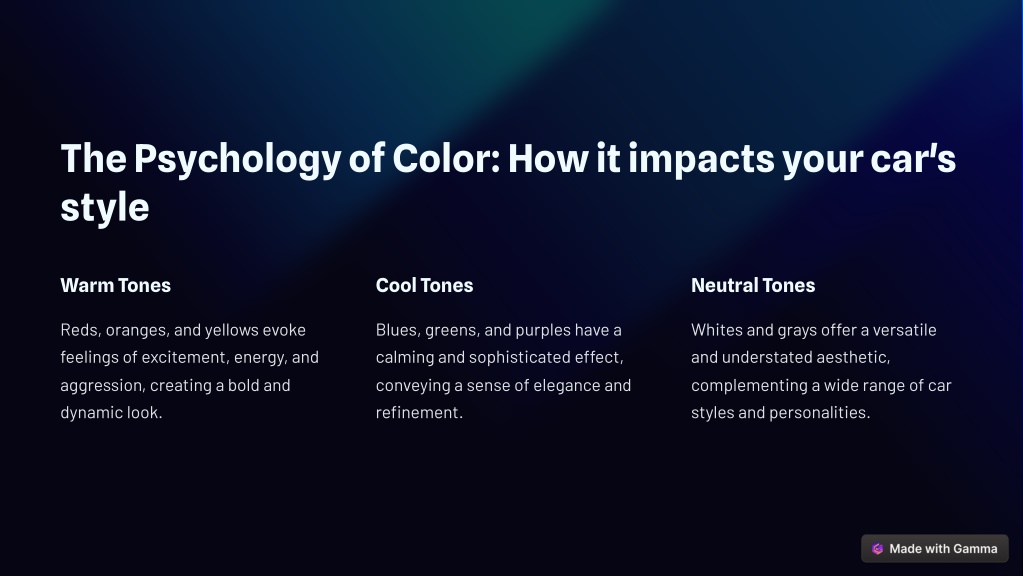 The Psychology of Color: How it impacts your car's style

Warm Tones

Reds, oranges, and yellows evoke feelings of excitement, energy, and aggression, creating a bold and dynamic look.

Cool Tones

Blues, greens, and purples have a calming and sophisticated effect, conveying a sense of elegance and refinement.

Neutral Tones

Whites and grays offer a versatile and understated aesthetic, complementing a wide range of car styles and personalities.

Made with Gamma